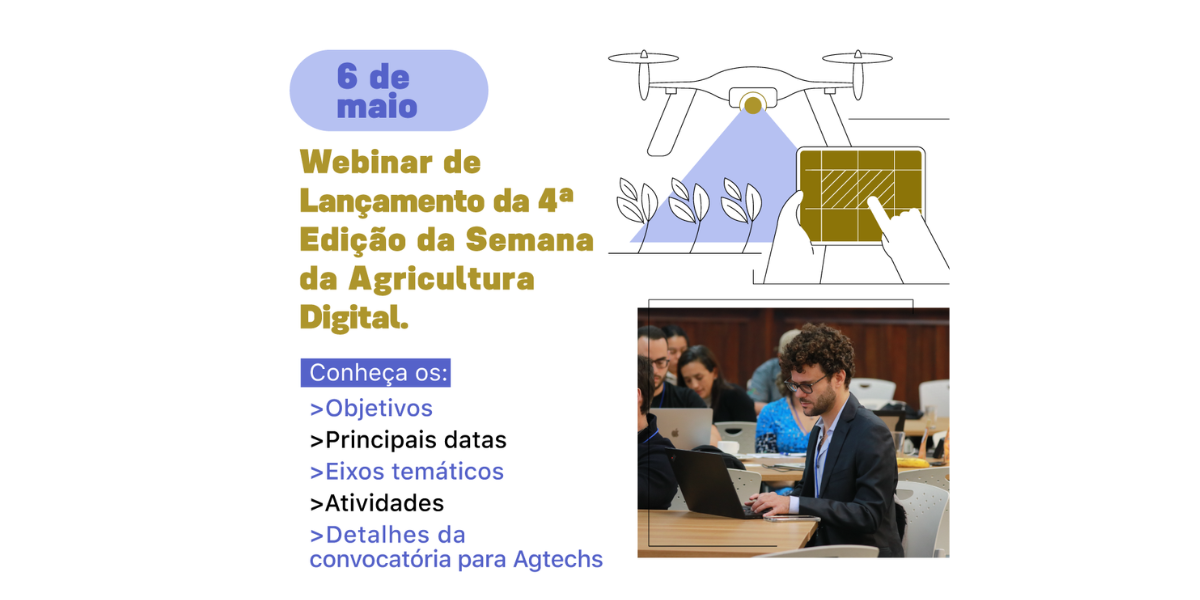 6 de maio

Webinar de Lançamento da 4ª Edição da Semana da Agricultura Digital.

Conheça os:

>Objetivos
>Principais datas
>Eixos temáticos
>Atividades
>Detalhes da convocatória para Agtechs